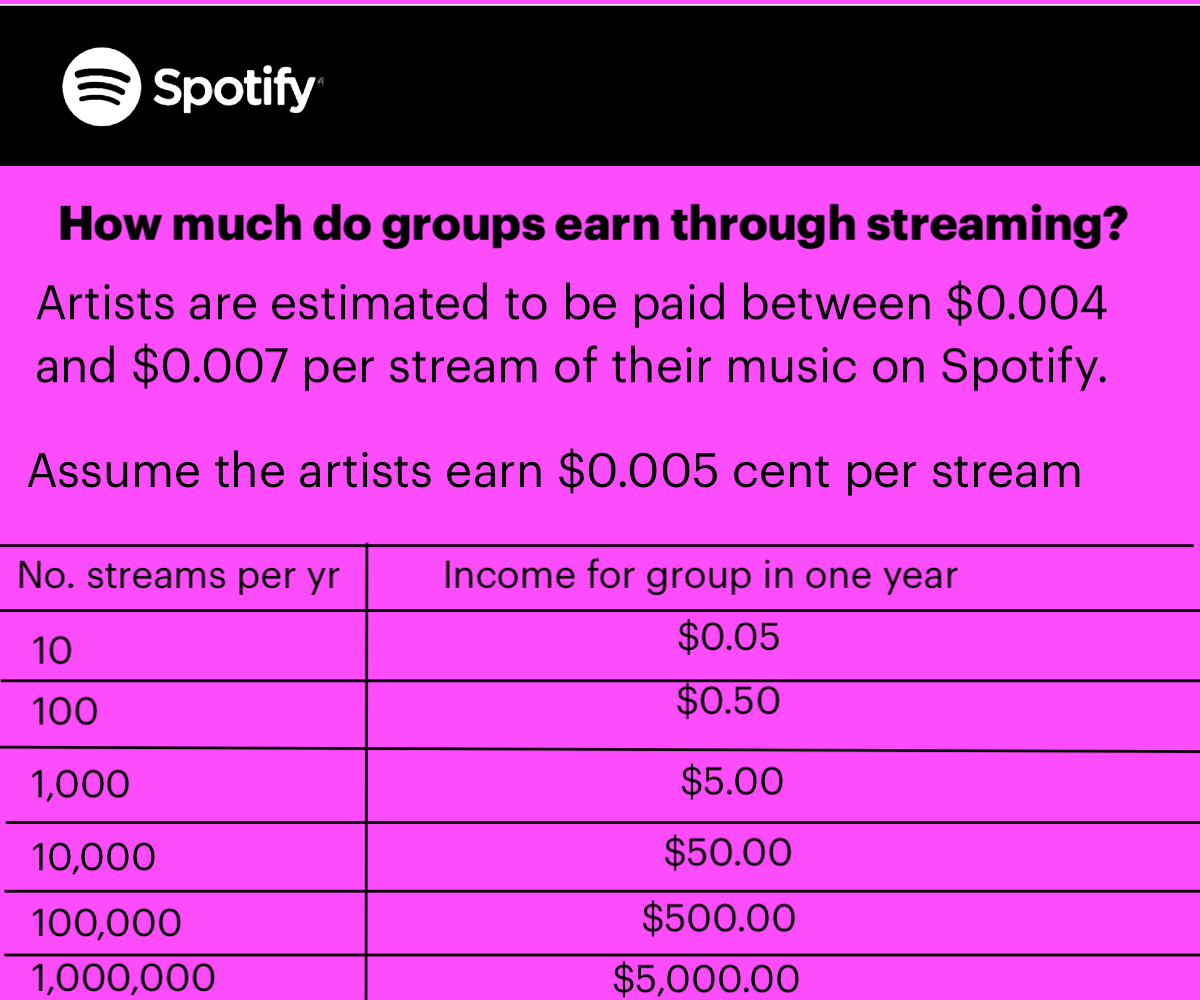 Spotify

How much do groups earn through streaming?

Artists are estimated to be paid between \$0.004 and \$0.007 per stream of their music on Spotify.

Assume the artists earn \$0.005 cent per stream

| No. streams per yr | Income for group in one year |
|---|---|
| 10 | \$0.05 |
| 100 | \$0.50 |
| 1,000 | \$5.00 |
| 10,000 | \$50.00 |
| 100,000 | \$500.00 |
| 1,000,000 | \$5,000.00 |